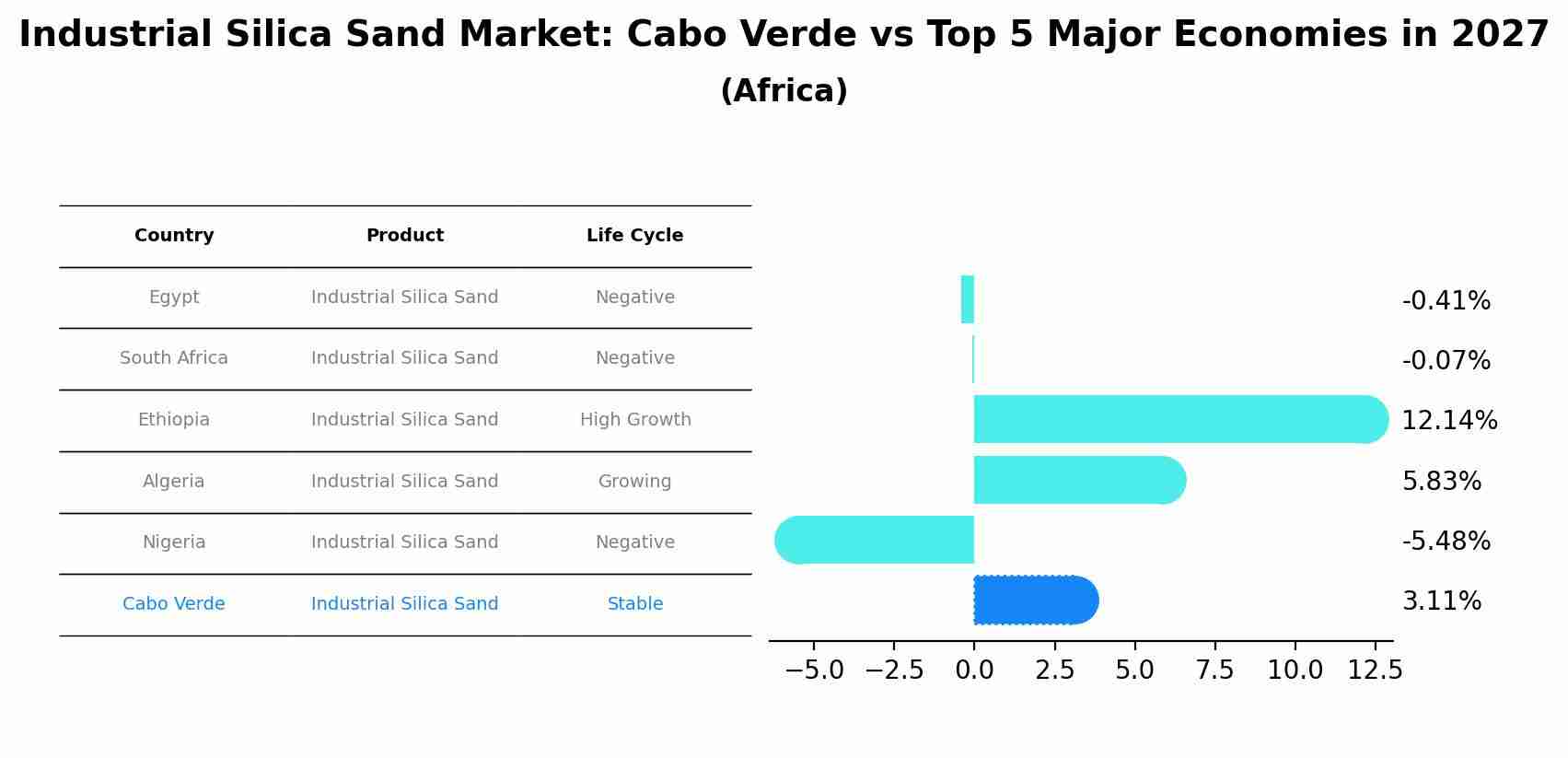 Industrial Silica Sand Market: Cabo Verde vs Top 5 Major Economies in 2027
(Africa)

| Country | Product | Life Cycle |
|---|---|---|
| Egypt | Industrial Silica Sand | Negative |
| South Africa | Industrial Silica Sand | Negative |
| Ethiopia | Industrial Silica Sand | High Growth |
| Algeria | Industrial Silica Sand | Growing |
| Nigeria | Industrial Silica Sand | Negative |
| Cabo Verde | Industrial Silica Sand | Stable |

-0.41%
-0.07%
12.14%
5.83%
-5.48%
3.11%

−5.0 −2.5 0.0 2.5 5.0 7.5 10.0 12.5